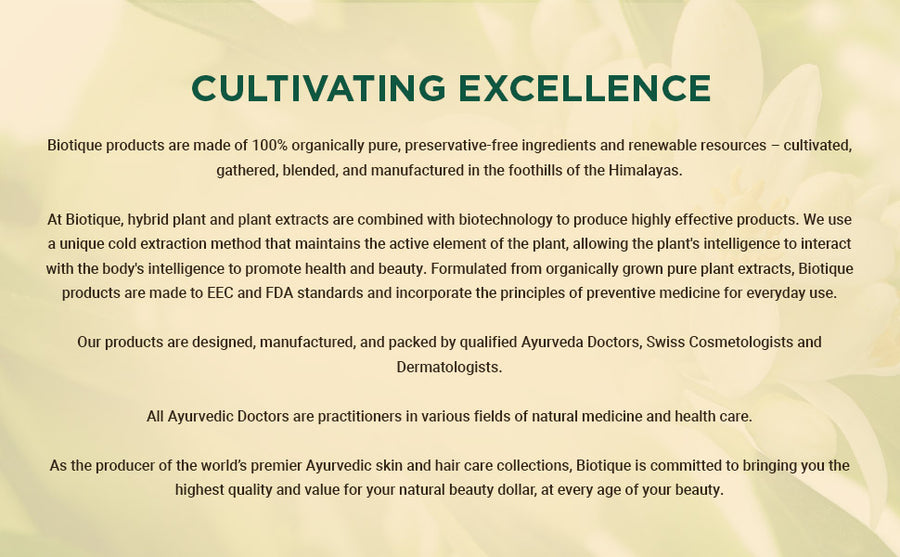 CULTIVATING EXCELLENCE

Biotique products are made of 100% organically pure, preservative-free ingredients and renewable resources – cultivated, gathered, blended, and manufactured in the foothills of the Himalayas.

At Biotique, hybrid plant and plant extracts are combined with biotechnology to produce highly effective products. We use a unique cold extraction method that maintains the active element of the plant, allowing the plant's intelligence to interact with the body's intelligence to promote health and beauty. Formulated from organically grown pure plant extracts, Biotique products are made to EEC and FDA standards and incorporate the principles of preventive medicine for everyday use.

Our products are designed, manufactured, and packed by qualified Ayurveda Doctors, Swiss Cosmetologists and Dermatologists.

All Ayurvedic Doctors are practitioners in various fields of natural medicine and health care.

As the producer of the world's premier Ayurvedic skin and hair care collections, Biotique is committed to bringing you the highest quality and value for your natural beauty dollar, at every age of your beauty.